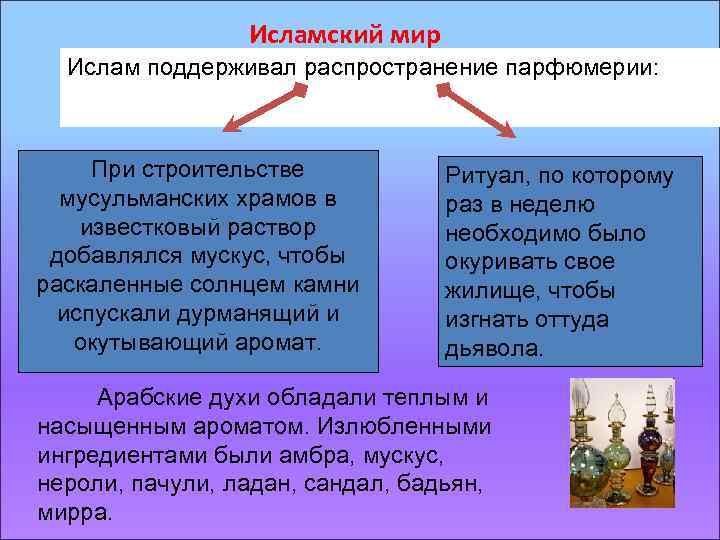 Исламский мир

Ислам поддерживал распространение парфюмерии:

При строительстве мусульманских храмов в известковый раствор добавлялся мускус, чтобы раскаленные солнцем камни испускали дурманящий и окутывающий аромат.

Ритуал, по которому раз в неделю необходимо было окуривать свое жилище, чтобы изгнать оттуда дьявола.

Арабские духи обладали теплым и насыщенным ароматом. Излюбленными ингредиентами были амбра, мускус, нероли, пачули, ладан, сандал, бадьян, мирра.